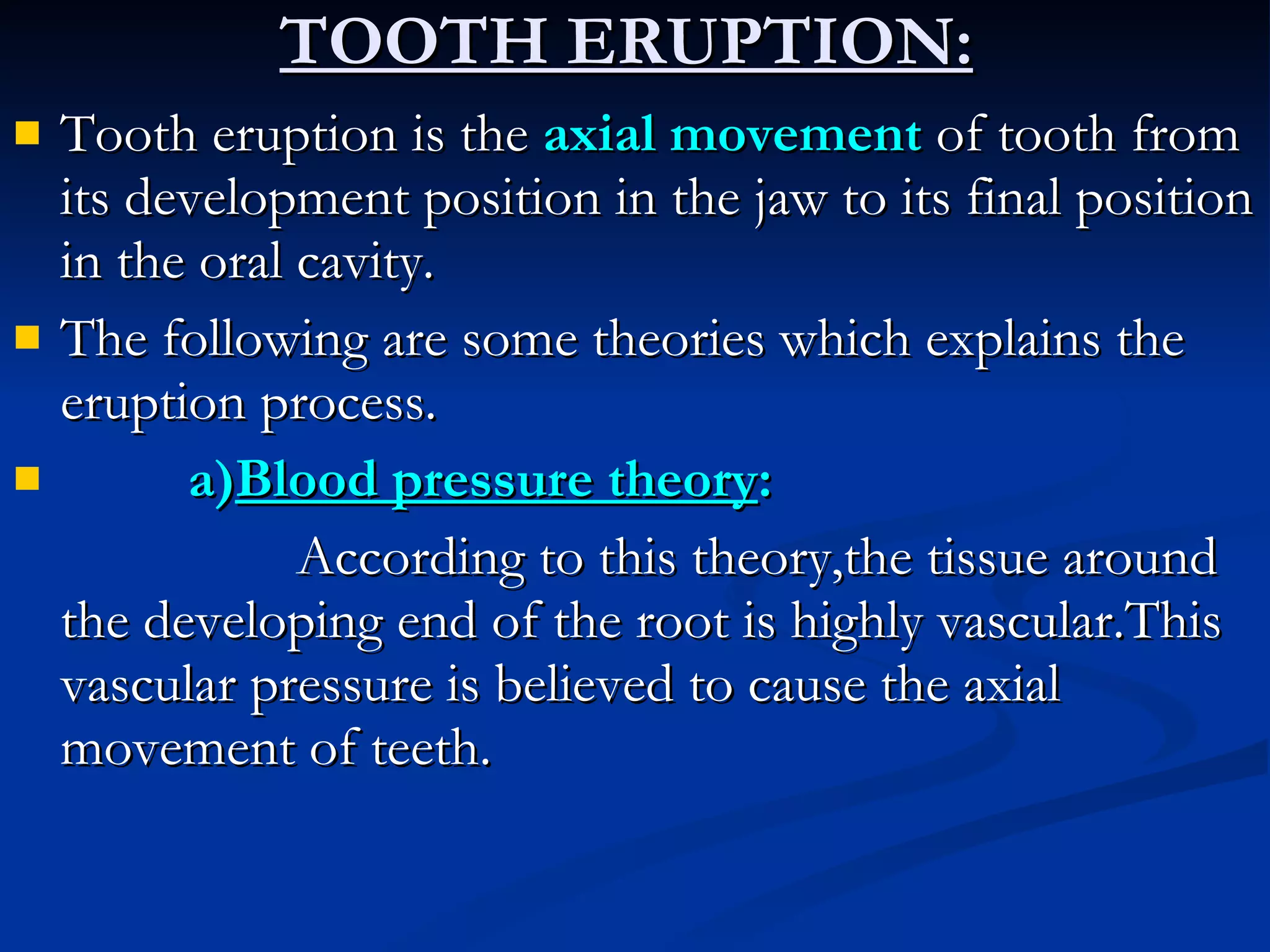 TOOTH ERUPTION:

Tooth eruption is the axial movement of tooth from its development position in the jaw to its final position in the oral cavity.

The following are some theories which explains the eruption process.

a)Blood pressure theory:

According to this theory,the tissue around the developing end of the root is highly vascular.This vascular pressure is believed to cause the axial movement of teeth.